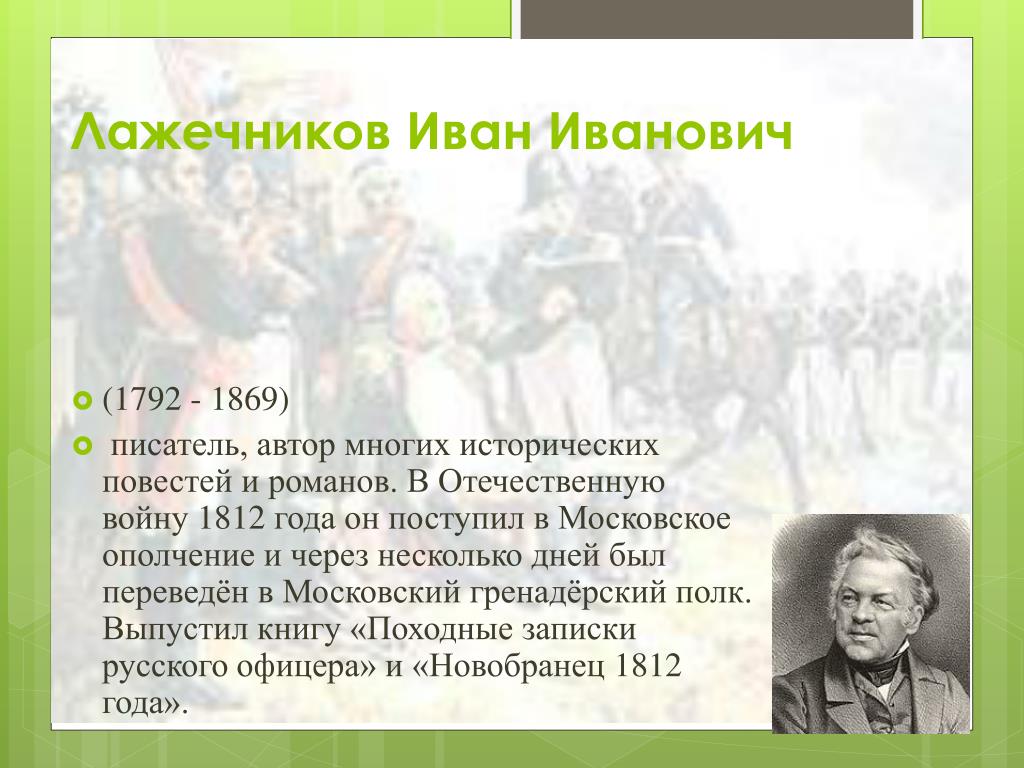 Лажечников Иван Иванович

(1792 - 1869)

писатель, автор многих исторических повестей и романов. В Отечественную войну 1812 года он поступил в Московское ополчение и через несколько дней был переведён в Московский гренадёрский полк. Выпустил книгу «Походные записки русского офицера» и «Новобранец 1812 года».